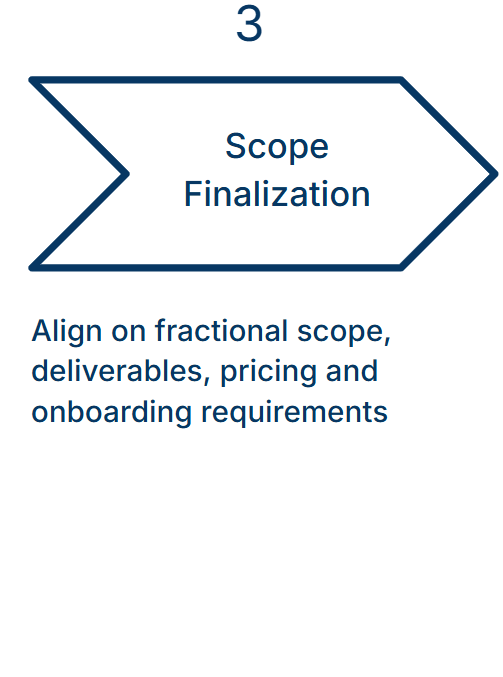 3

Scope Finalization

Align on fractional scope, deliverables, pricing and onboarding requirements